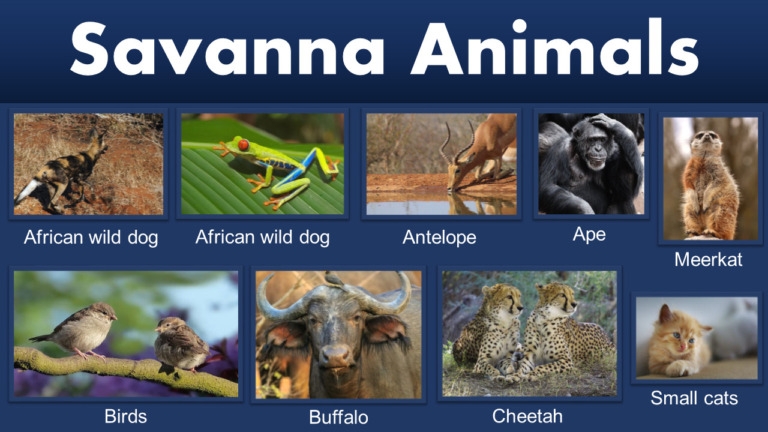 Savanna Animals

African wild dog

African wild dog

Antelope

Ape

Meerkat

Birds

Buffalo

Cheetah

Small cats